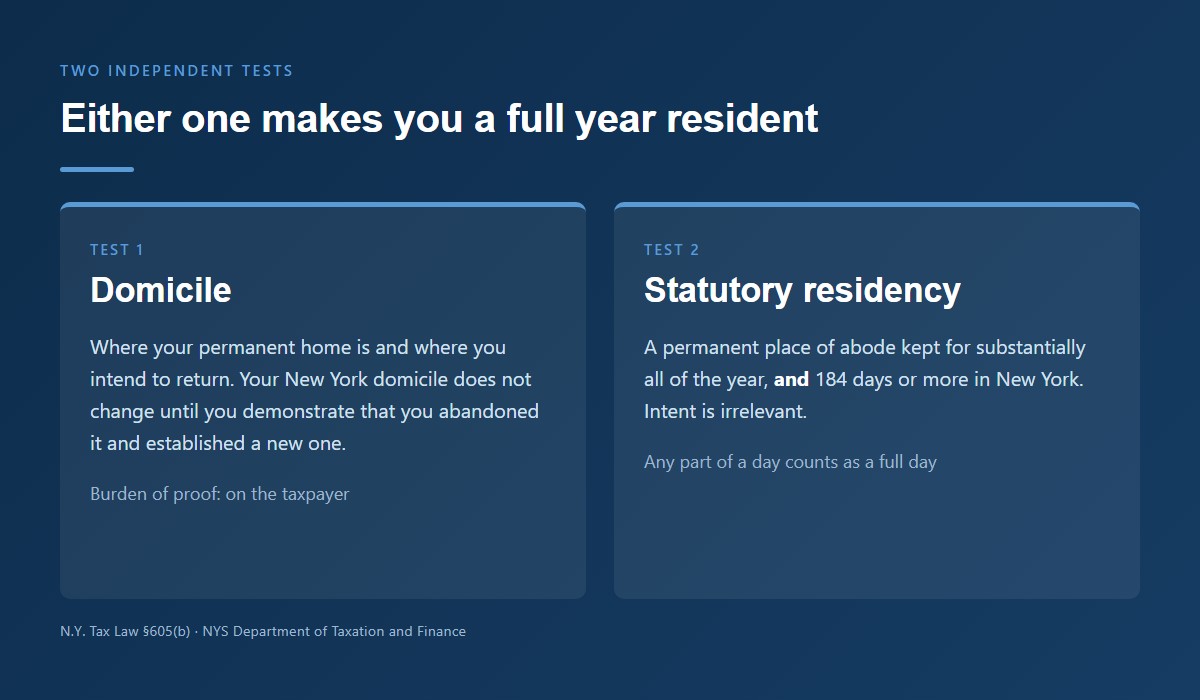 TWO INDEPENDENT TESTS

Either one makes you a full year resident

TEST 1

Domicile

Where your permanent home is and where you intend to return. Your New York domicile does not change until you demonstrate that you abandoned it and established a new one.

Burden of proof: on the taxpayer

TEST 2

Statutory residency

A permanent place of abode kept for substantially all of the year, and 184 days or more in New York. Intent is irrelevant.

Any part of a day counts as a full day

N.Y. Tax Law §605(b) · NYS Department of Taxation and Finance